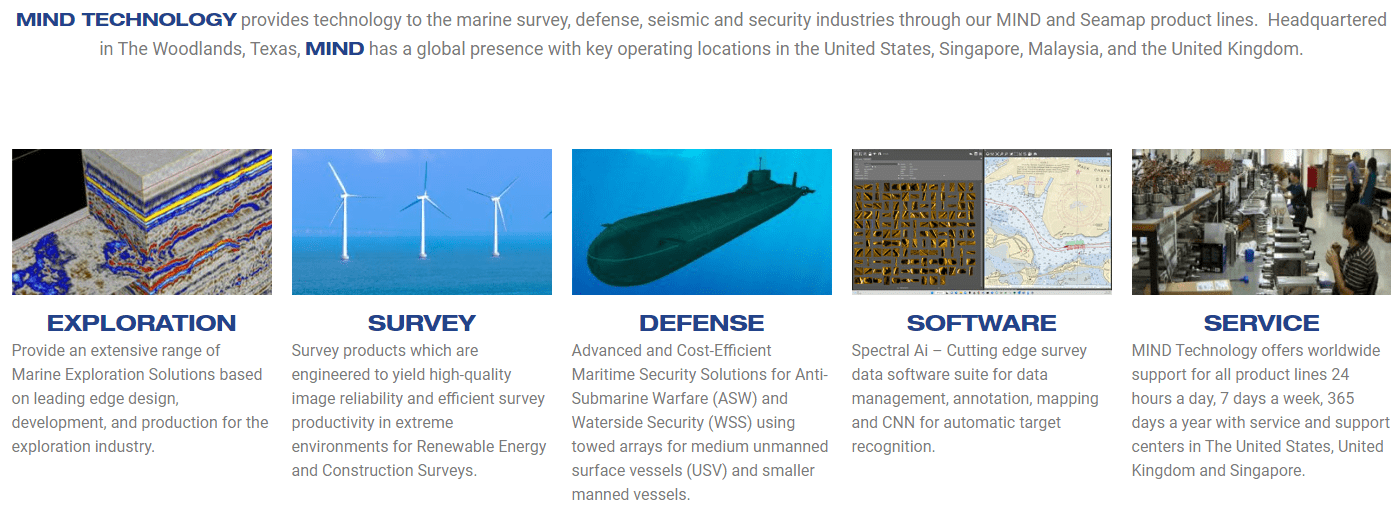 MIND TECHNOLOGY provides technology to the marine survey, defense, seismic and security industries through our MIND and Seamap product lines. Headquartered in The Woodlands, Texas, MIND has a global presence with key operating locations in the United States, Singapore, Malaysia, and the United Kingdom.

EXPLORATION
Provide an extensive range of Marine Exploration Solutions based on leading edge design, development, and production for the exploration industry.

SURVEY
Survey products which are engineered to yield high-quality image reliability and efficient survey productivity in extreme environments for Renewable Energy and Construction Surveys.

DEFENSE
Advanced and Cost-Efficient Maritime Security Solutions for Anti-Submarine Warfare (ASW) and Waterside Security (WSS) using towed arrays for medium unmanned surface vessels (USV) and smaller manned vessels.

SOFTWARE
Spectral Ai – Cutting edge survey data software suite for data management, annotation, mapping and CNN for automatic target recognition.

SERVICE
MIND Technology offers worldwide support for all product lines 24 hours a day, 7 days a week, 365 days a year with service and support centers in The United States, United Kingdom and Singapore.